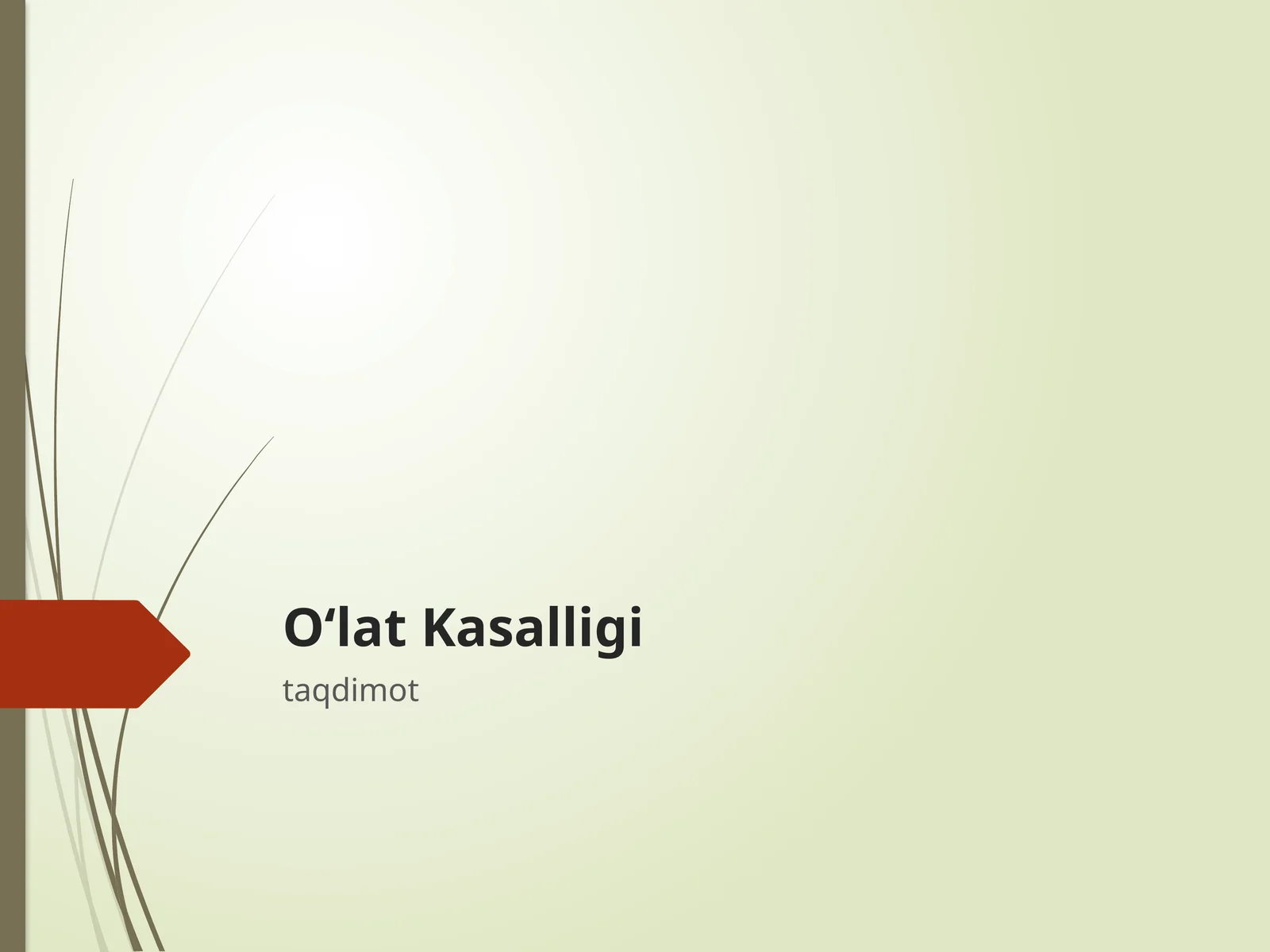 O‘lat Kasalligi

taqdimot